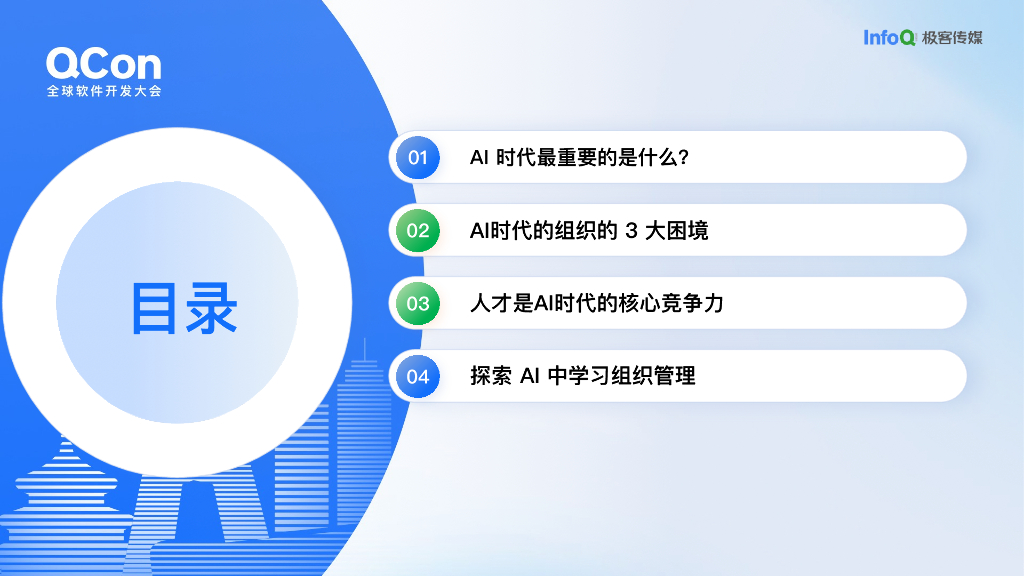 QCon
全球软件开发大会

InfoQ 极客传媒

目录

01 AI 时代最重要的是什么?

02 AI时代的组织的 3 大困境

03 人才是AI时代的核心竞争力

04 探索 AI 中学习组织管理